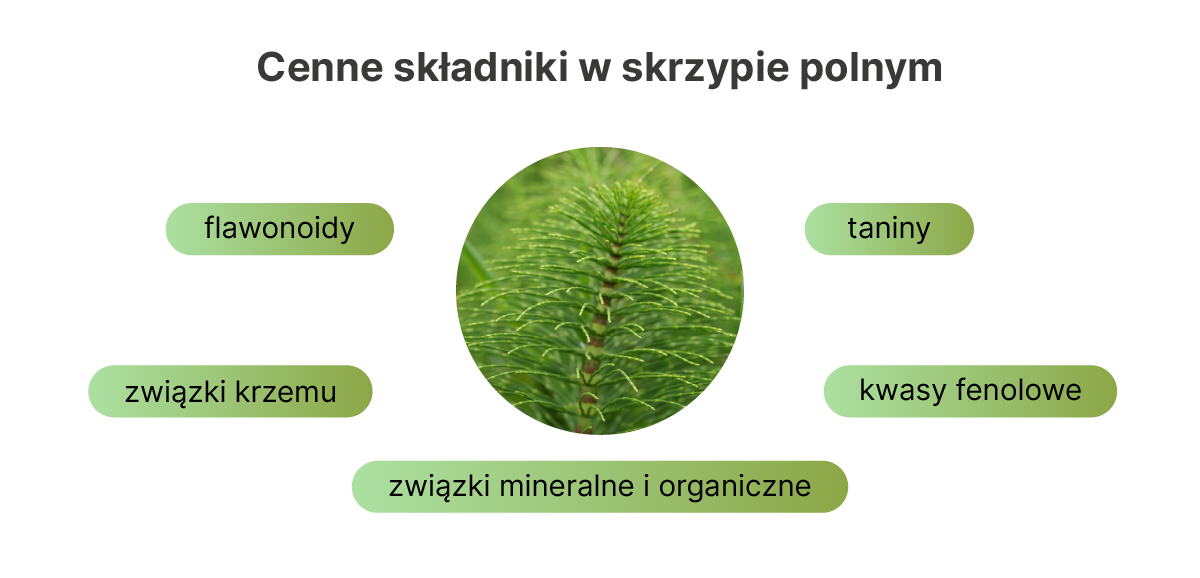 Cenne składniki w skrzypie polnym

flawonoidy

taniny

związki krzemu

kwasy fenolowe

związki mineralne i organiczne